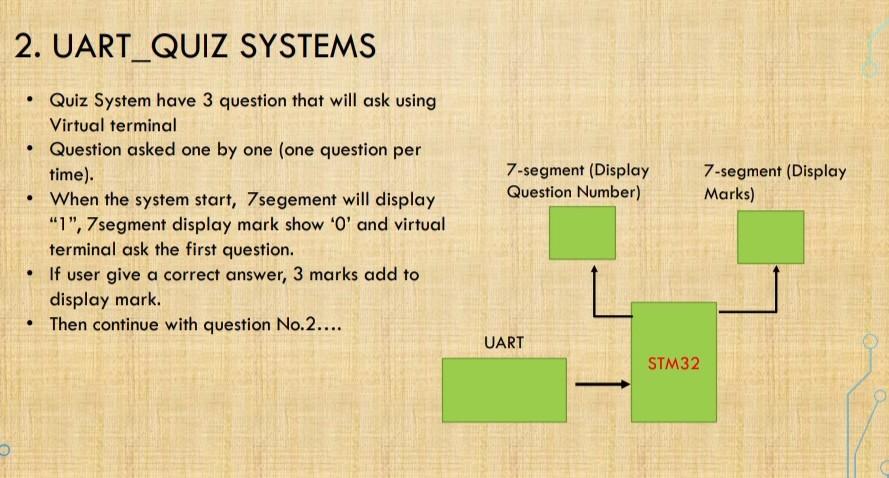 2. UART_QUIZ SYSTEMS

• Quiz System have 3 question that will ask using Virtual terminal
• Question asked one by one (one question per time).
• When the system start, 7segement will display "1", 7segment display mark show '0' and virtual terminal ask the first question.
• If user give a correct answer, 3 marks add to display mark.
• Then continue with question No.2....

7-segment (Display Question Number)

7-segment (Display Marks)

UART

STM32